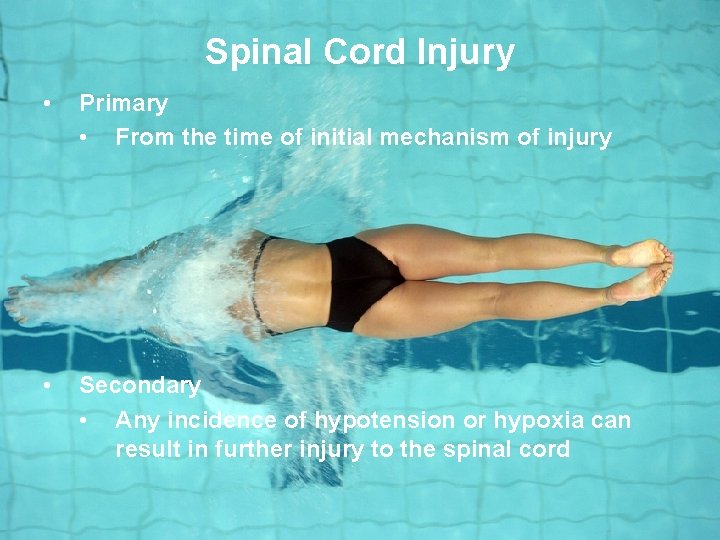 Spinal Cord Injury

• Primary
  • From the time of initial mechanism of injury

• Secondary
  • Any incidence of hypotension or hypoxia can result in further injury to the spinal cord